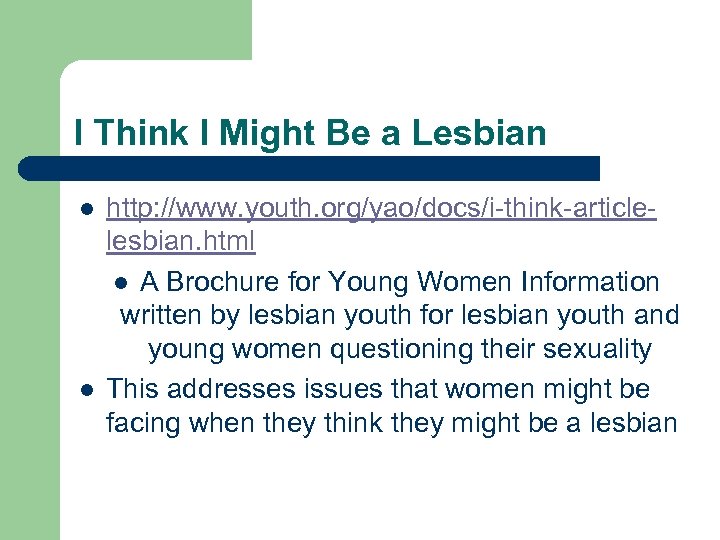 I Think I Might Be a Lesbian

- http://www.youth.org/yao/docs/i-think-article-lesbian.html
  - A Brochure for Young Women Information written by lesbian youth for lesbian youth and young women questioning their sexuality
- This addresses issues that women might be facing when they think they might be a lesbian